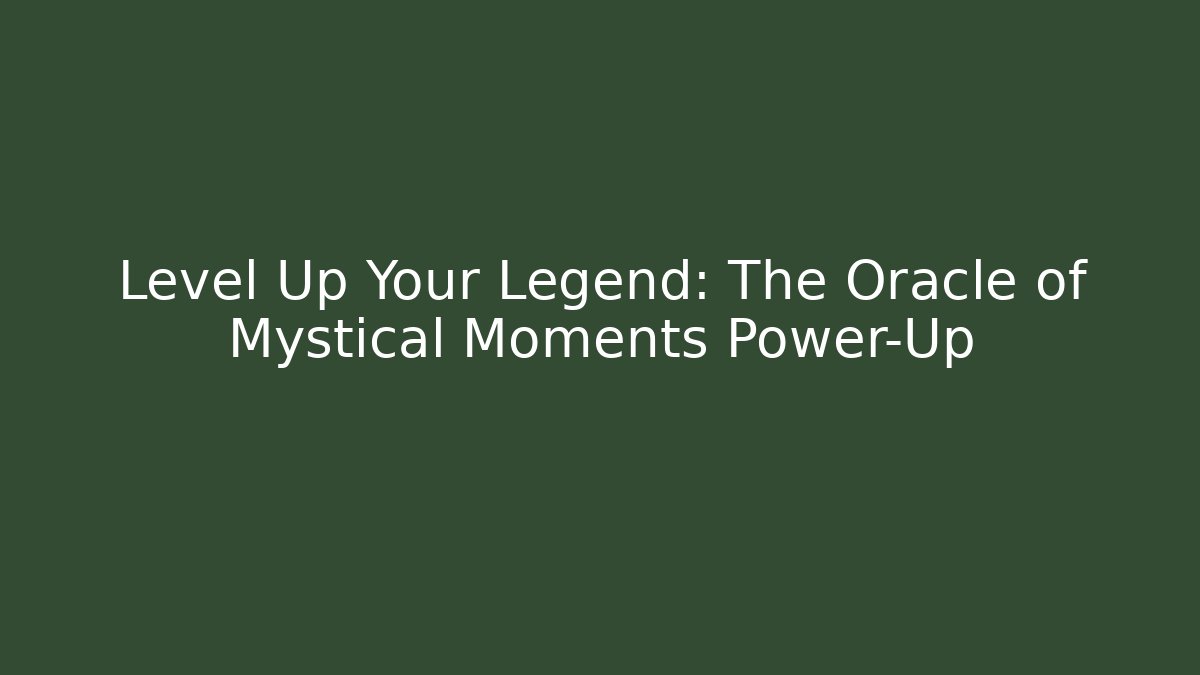 Level Up Your Legend: The Oracle of Mystical Moments Power-Up